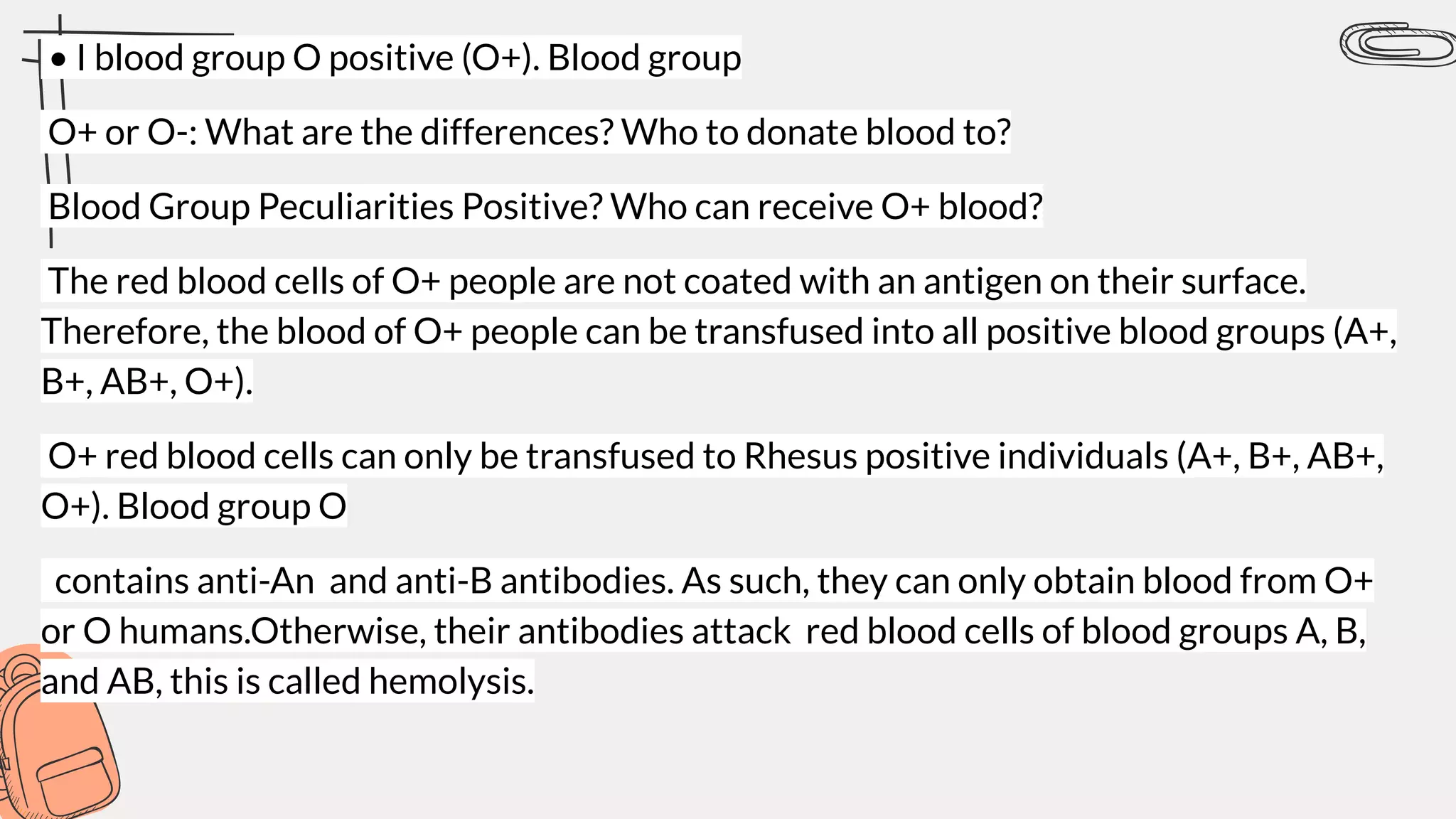 • I blood group O positive (O+). Blood group

O+ or O-: What are the differences? Who to donate blood to?

Blood Group Peculiarities Positive? Who can receive O+ blood?

The red blood cells of O+ people are not coated with an antigen on their surface. Therefore, the blood of O+ people can be transfused into all positive blood groups (A+, B+, AB+, O+).

O+ red blood cells can only be transfused to Rhesus positive individuals (A+, B+, AB+, O+). Blood group O

contains anti-An and anti-B antibodies. As such, they can only obtain blood from O+ or O humans.Otherwise, their antibodies attack red blood cells of blood groups A, B, and AB, this is called hemolysis.